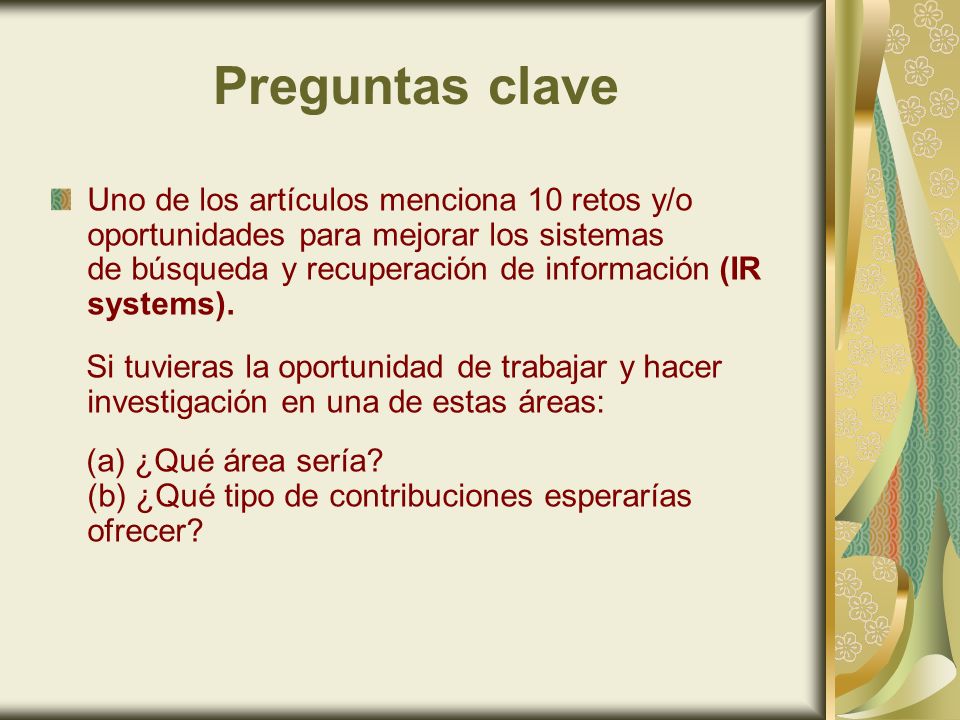 Preguntas clave

Uno de los artículos menciona 10 retos y/o oportunidades para mejorar los sistemas de búsqueda y recuperación de información (IR systems).

Si tuvieras la oportunidad de trabajar y hacer investigación en una de estas áreas:

(a) ¿Qué área sería?
(b) ¿Qué tipo de contribuciones esperarías ofrecer?